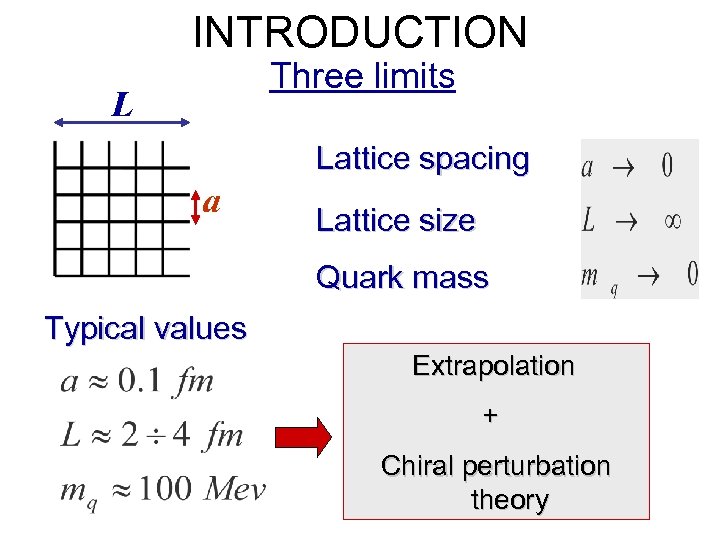 INTRODUCTION

Three limits

$L$

$a$

Lattice spacing $a \to 0$

Lattice size $L \to \infty$

Quark mass $m_q \to 0$

Typical values

$a \approx 0.1\ fm$

$L \approx 2 \div 4\ fm$

$m_q \approx 100\ Mev$

Extrapolation

+

Chiral perturbation theory